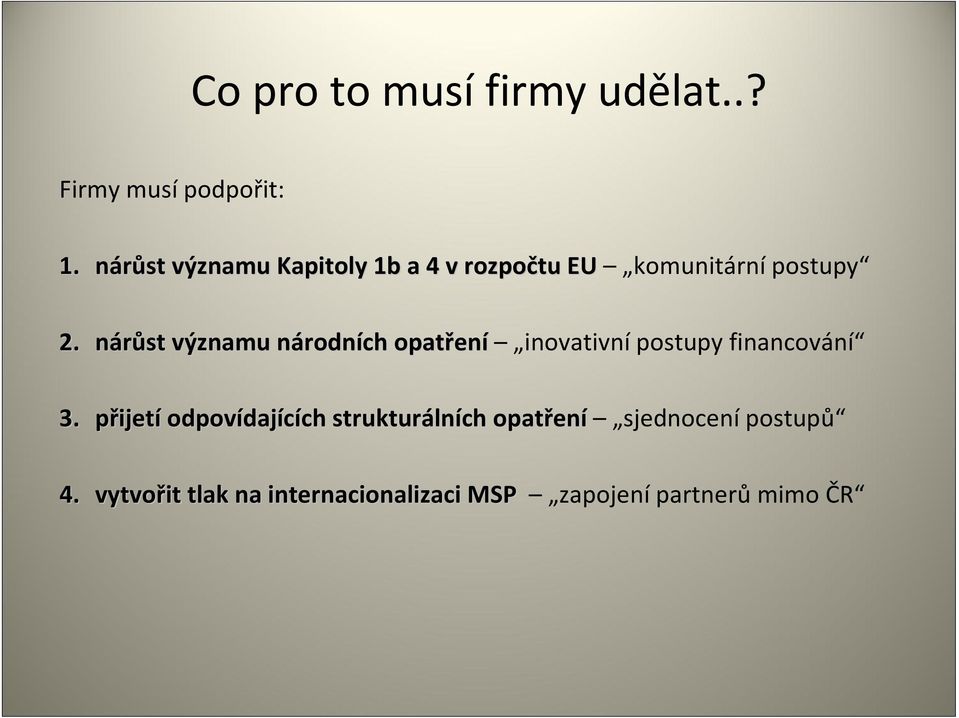 Co pro to musí firmy udělat..?

Firmy musí podpořit:

1. nárůst významu Kapitoly 1b a 4 v rozpočtu EU – „komunitární postupy“

2. nárůst významu národních opatření – „inovativní postupy financování“

3. přijetí odpovídajících strukturálních opatření – „sjednocení postupů“

4. vytvořit tlak na internacionalizaci MSP – „zapojení partnerů mimo ČR“